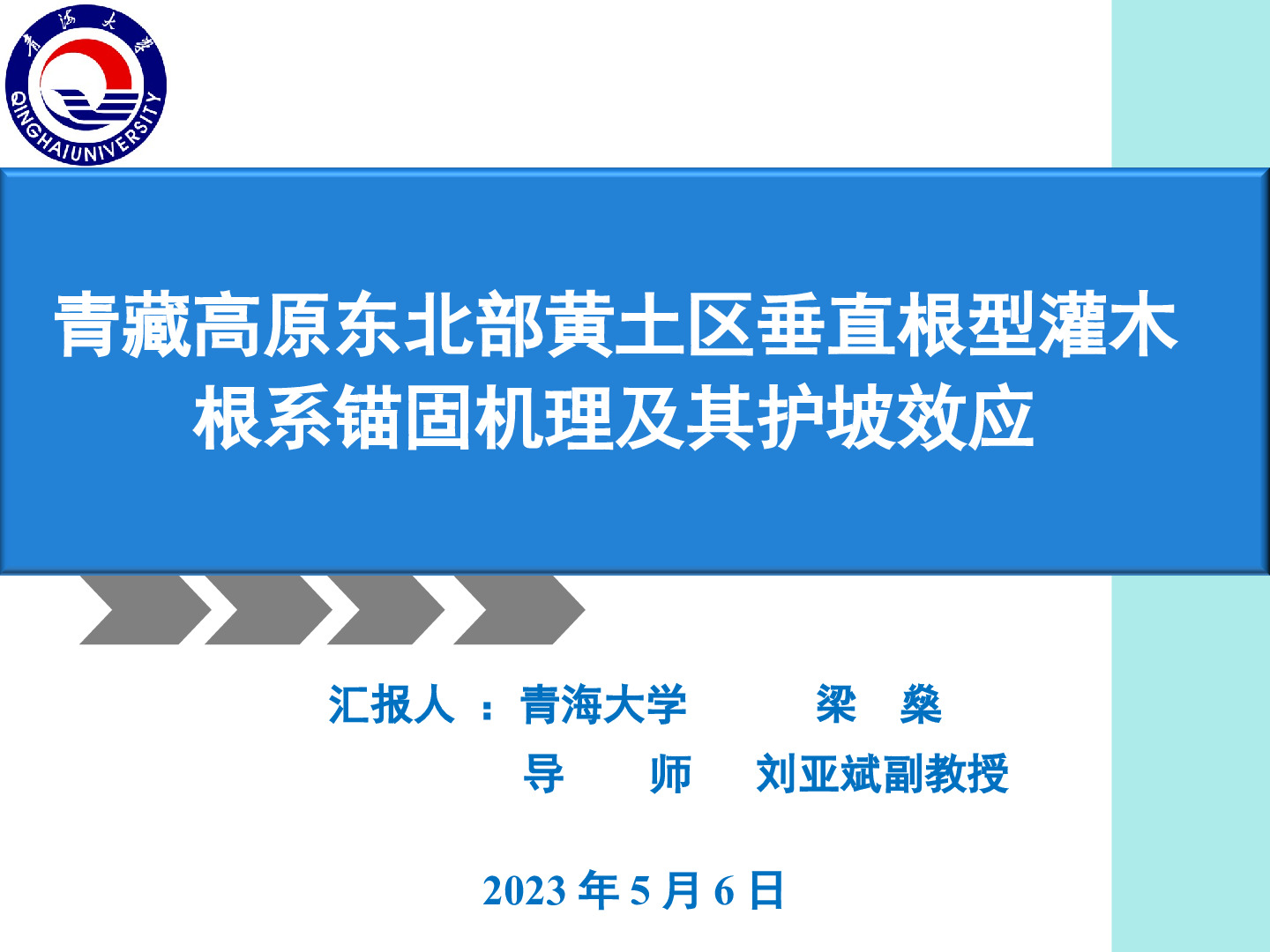 青海大学
QINGHAIUNIVERSITY

青藏高原东北部黄土区垂直根型灌木根系锚固机理及其护坡效应

汇报人 ：青海大学 梁 燊
导 师 刘亚斌副教授

2023 年 5 月 6 日